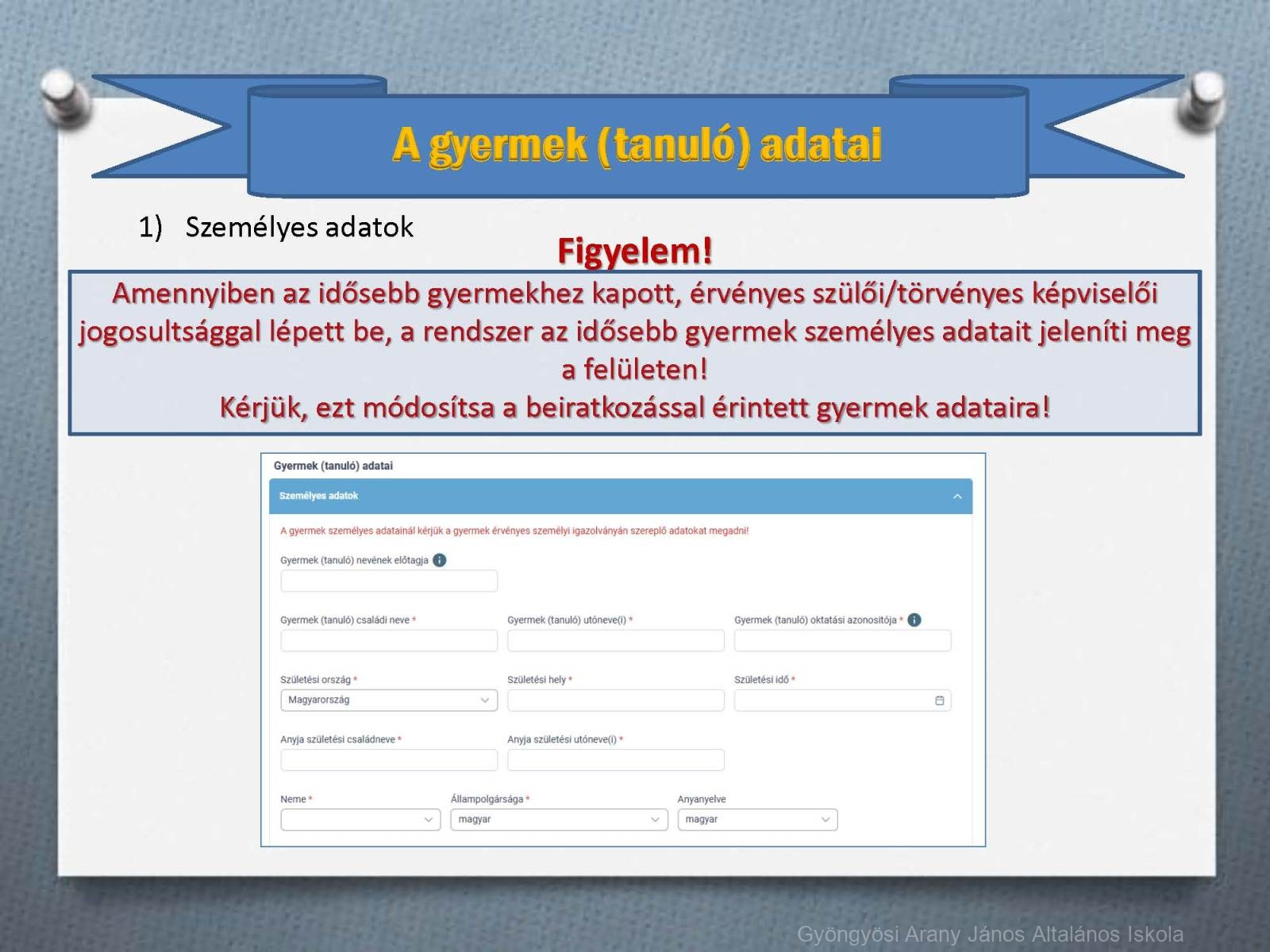 A gyermek (tanuló) adatai

1) Személyes adatok

Figyelem!

Amennyiben az idősebb gyermekhez kapott, érvényes szülői/törvényes képviselői jogosultsággal lépett be, a rendszer az idősebb gyermek személyes adatait jeleníti meg a felületen!
Kérjük, ezt módosítsa a beiratkozással érintett gyermek adataira!

Gyermek (tanuló) adatai

Személyes adatok

A gyermek személyes adatainál kérjük a gyermek érvényes személyi igazolványán szereplő adatokat megadni!

Gyermek (tanuló) nevének előtagja

Gyermek (tanuló) családi neve *

Gyermek (tanuló) utóneve(i) *

Gyermek (tanuló) oktatási azonosítója *

Születési ország *

Magyarország

Születési hely *

Születési idő *

Anyja születési családneve *

Anyja születési utóneve(i) *

Neme *

Állampolgársága *

magyar

Anyanyelve

magyar

Gyöngyösi Arany János Általános Iskola